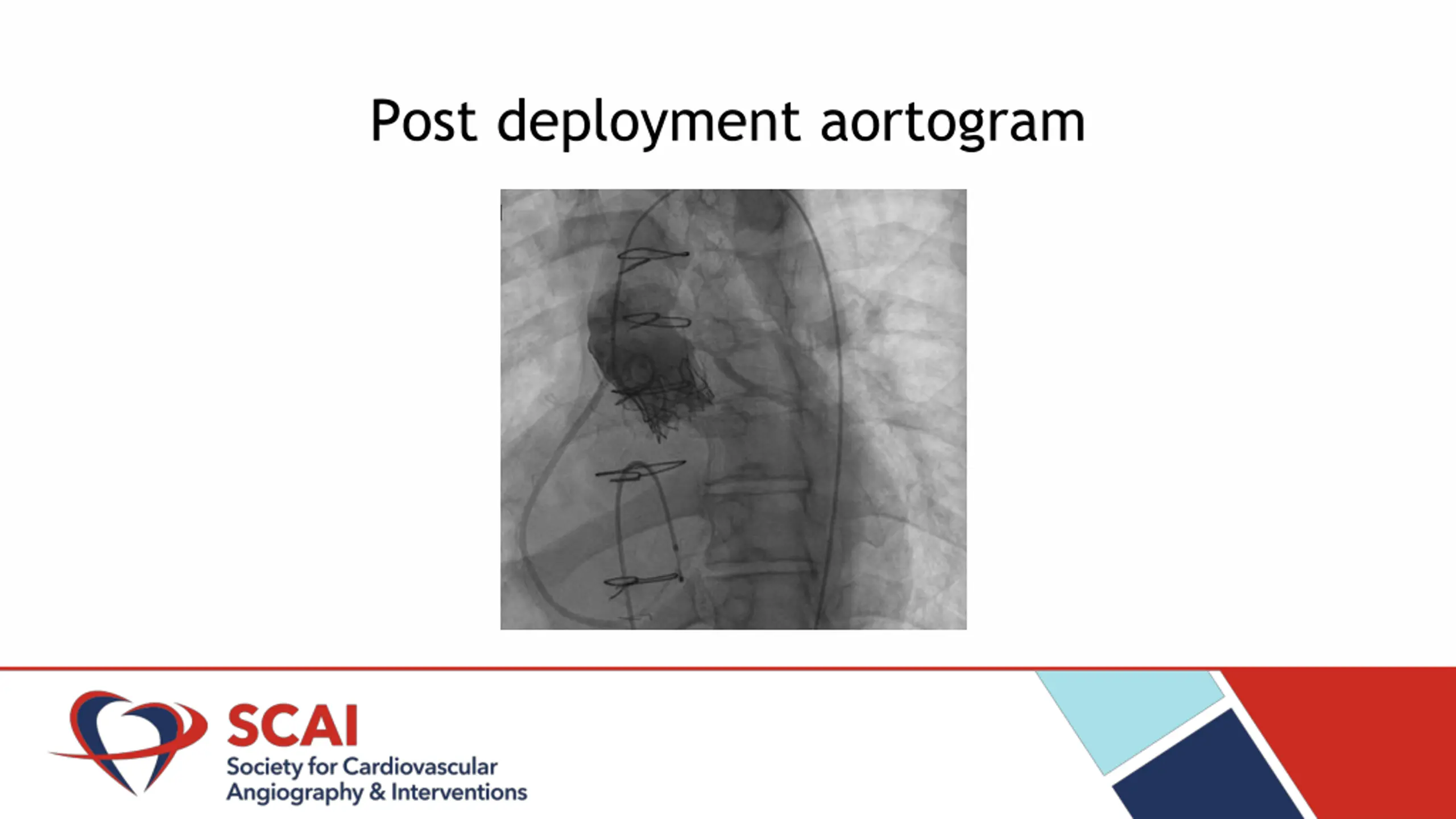 Post deployment aortogram

SCAI
Society for Cardiovascular Angiography & Interventions